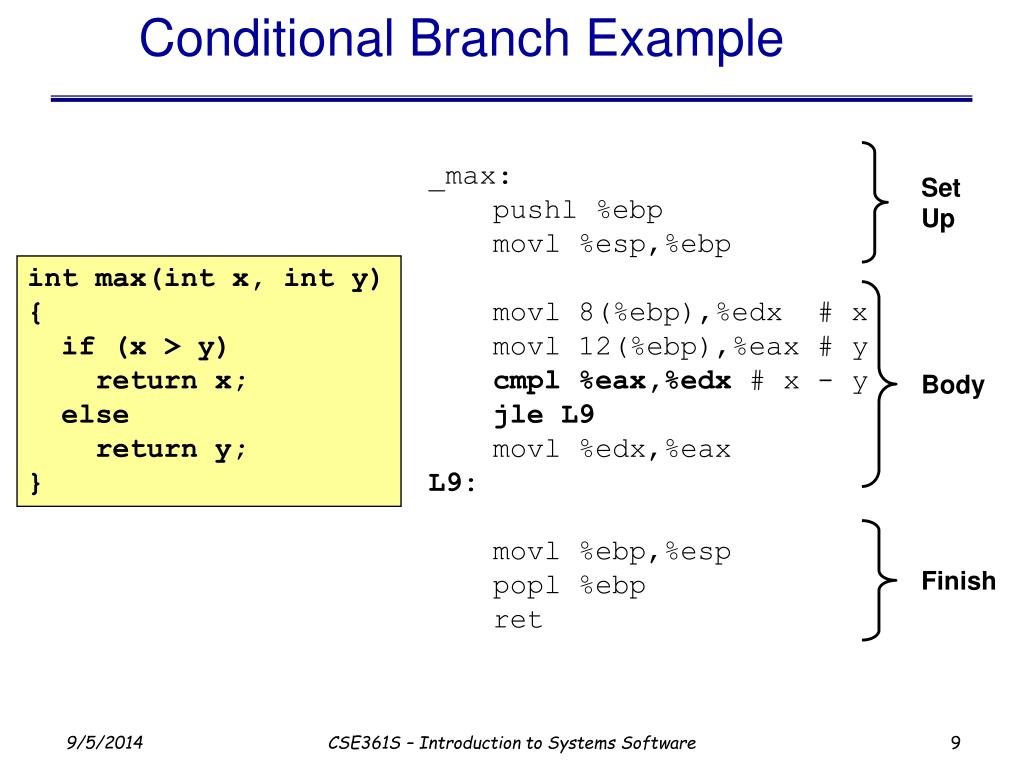 Conditional Branch Example

int max(int x, int y)
{
  if (x > y)
    return x;
  else
    return y;
}

_max:
    pushl %ebp
    movl %esp,%ebp

    movl 8(%ebp),%edx  # x
    movl 12(%ebp),%eax # y
    cmpl %eax,%edx # x - y
    jle L9
    movl %edx,%eax
L9:

    movl %ebp,%esp
    popl %ebp
    ret

Set Up

Body

Finish

9/5/2014

CSE361S – Introduction to Systems Software

9